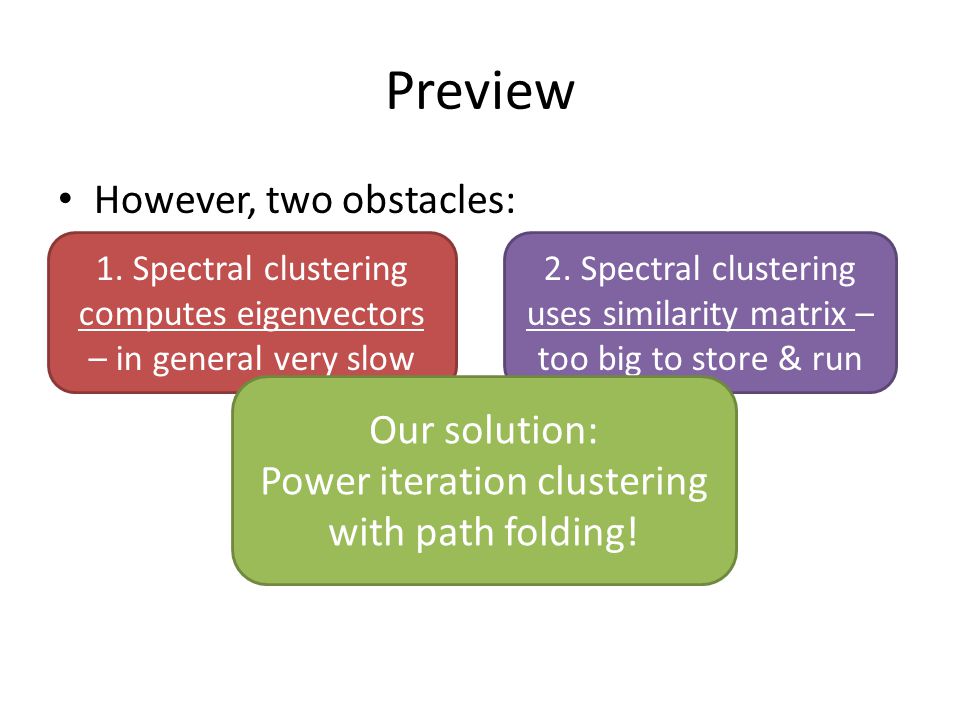 Preview

• However, two obstacles:

1. Spectral clustering computes eigenvectors – in general very slow

2. Spectral clustering uses similarity matrix – too big to store & run

Our solution:
Power iteration clustering with path folding!